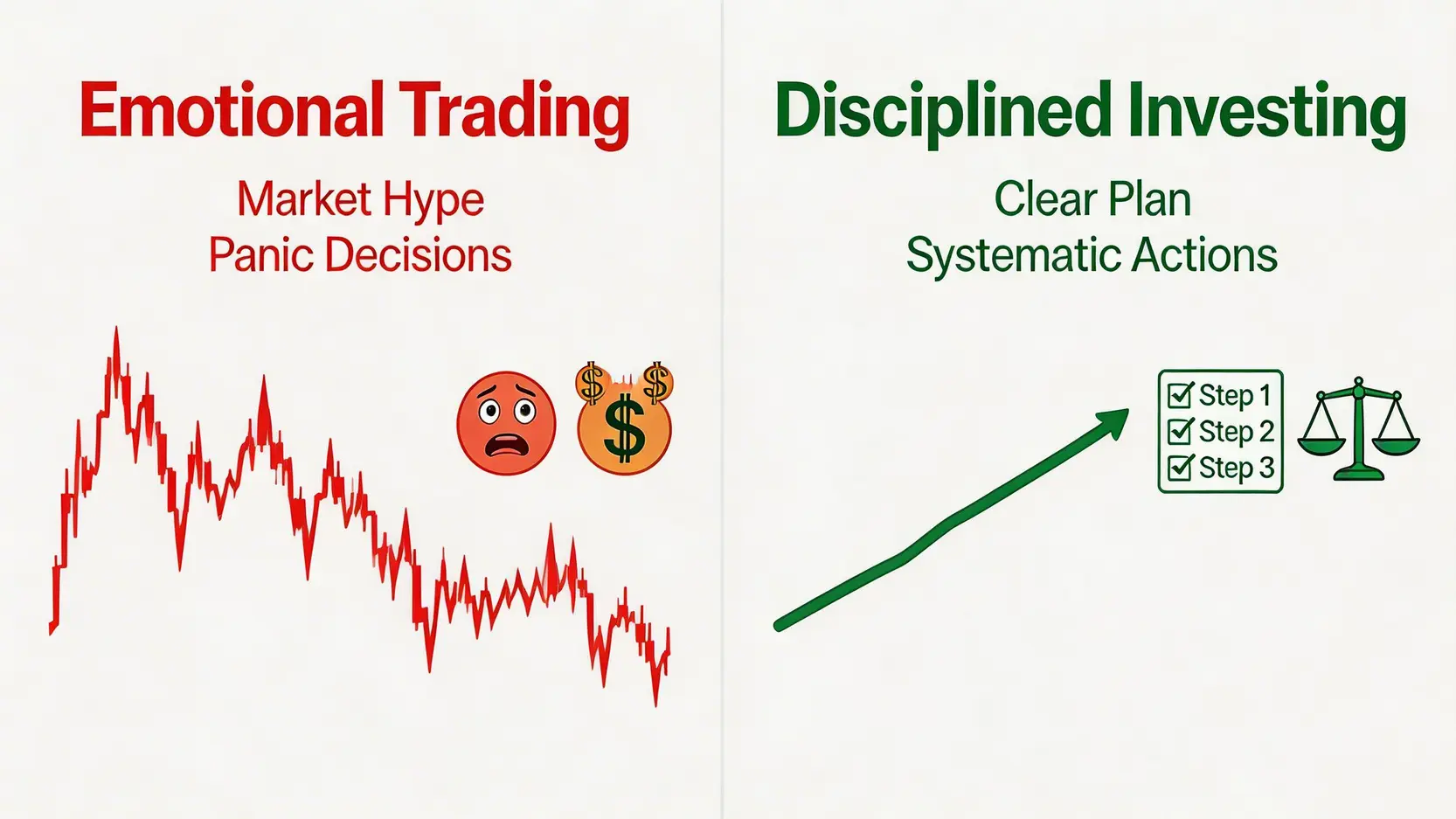 Emotional Trading

Market Hype
Panic Decisions

$ $ $

Disciplined Investing

Clear Plan
Systematic Actions

Step 1
Step 2
Step 3